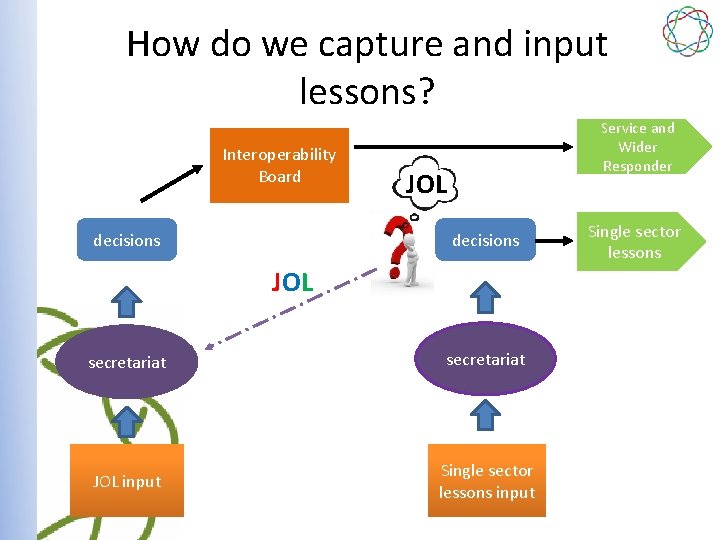 How do we capture and input lessons?

Interoperability Board

Service and Wider Responder

JOL

decisions

decisions

Single sector lessons

JOL

secretariat

secretariat

JOL input

Single sector lessons input